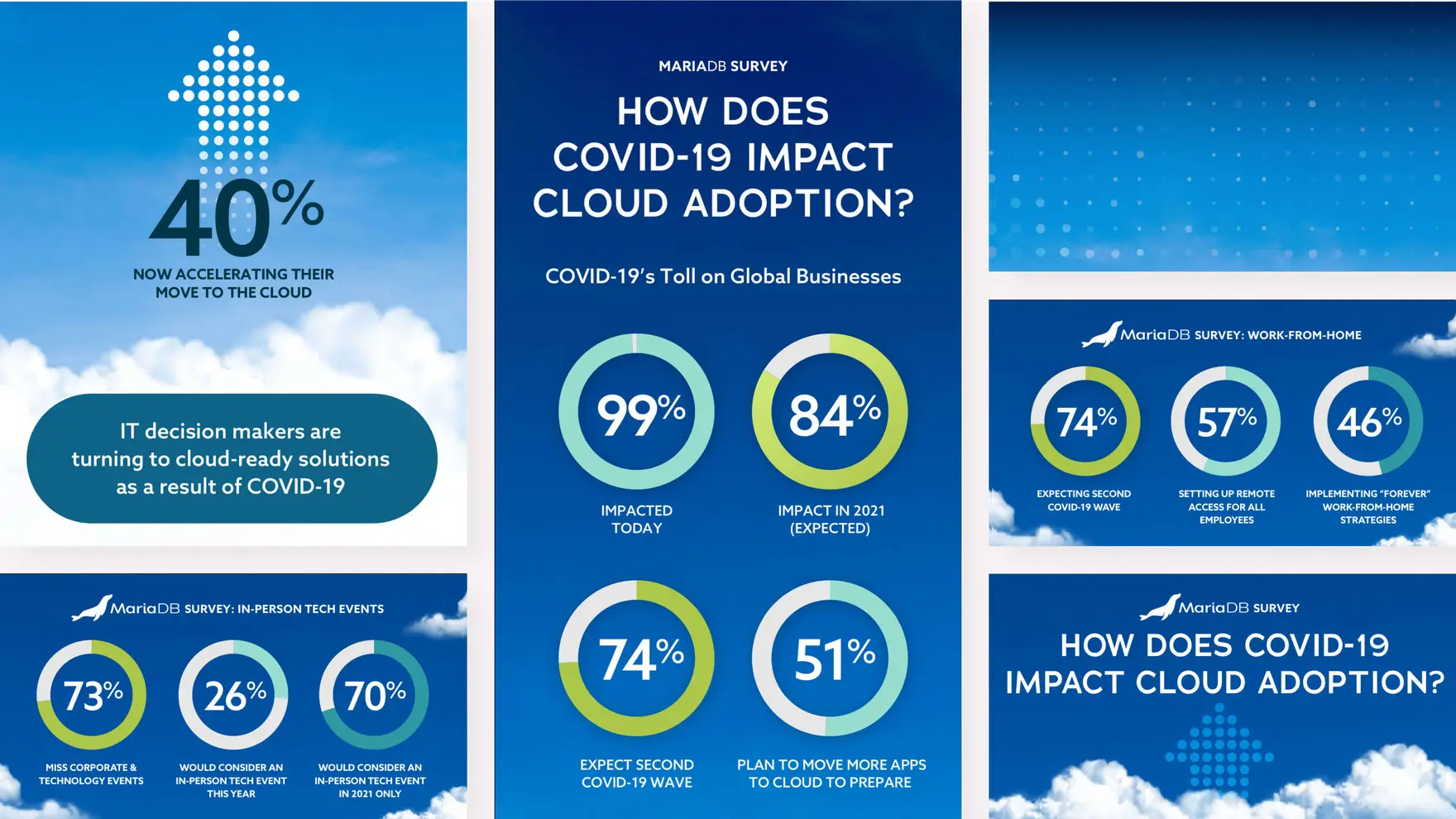 40%
NOW ACCELERATING THEIR MOVE TO THE CLOUD

IT decision makers are turning to cloud-ready solutions as a result of COVID-19

MariaDB SURVEY: IN-PERSON TECH EVENTS

73%
MISS CORPORATE & TECHNOLOGY EVENTS

26%
WOULD CONSIDER AN IN-PERSON TECH EVENT THIS YEAR

70%
WOULD CONSIDER AN IN-PERSON TECH EVENT IN 2021 ONLY

MARIADB SURVEY

HOW DOES COVID-19 IMPACT CLOUD ADOPTION?

COVID-19's Toll on Global Businesses

99%
IMPACTED TODAY

84%
IMPACT IN 2021 (EXPECTED)

74%
EXPECT SECOND COVID-19 WAVE

51%
PLAN TO MOVE MORE APPS TO CLOUD TO PREPARE

MariaDB SURVEY: WORK-FROM-HOME

74%
EXPECTING SECOND COVID-19 WAVE

57%
SETTING UP REMOTE ACCESS FOR ALL EMPLOYEES

46%
IMPLEMENTING "FOREVER" WORK-FROM-HOME STRATEGIES

MariaDB SURVEY

HOW DOES COVID-19 IMPACT CLOUD ADOPTION?